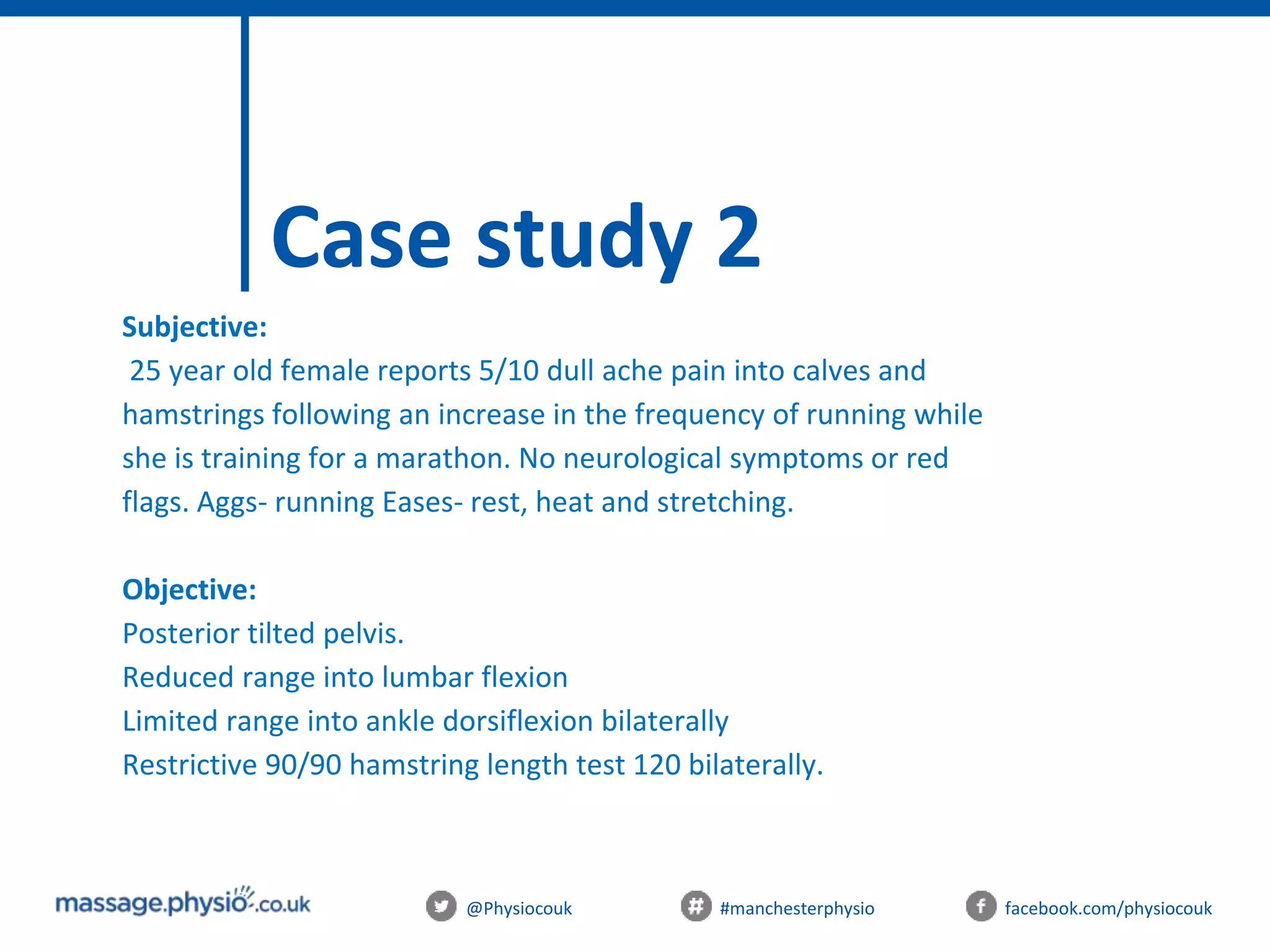 Case study 2

Subjective:
25 year old female reports 5/10 dull ache pain into calves and hamstrings following an increase in the frequency of running while she is training for a marathon. No neurological symptoms or red flags. Aggs- running Eases- rest, heat and stretching.

Objective:
Posterior tilted pelvis.
Reduced range into lumbar flexion
Limited range into ankle dorsiflexion bilaterally
Restrictive 90/90 hamstring length test 120 bilaterally.

massage.physio.co.uk @Physiocouk #manchesterphysio facebook.com/physiocouk